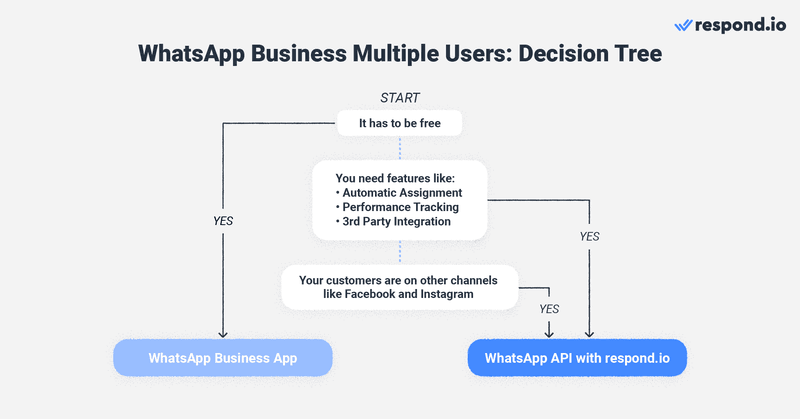 respond.io

WhatsApp Business Multiple Users: Decision Tree

START

It has to be free

YES

You need features like:
• Automatic Assignment
• Performance Tracking
• 3rd Party Integration

YES

Your customers are on other channels like Facebook and Instagram

YES

WhatsApp Business App

WhatsApp API with respond.io